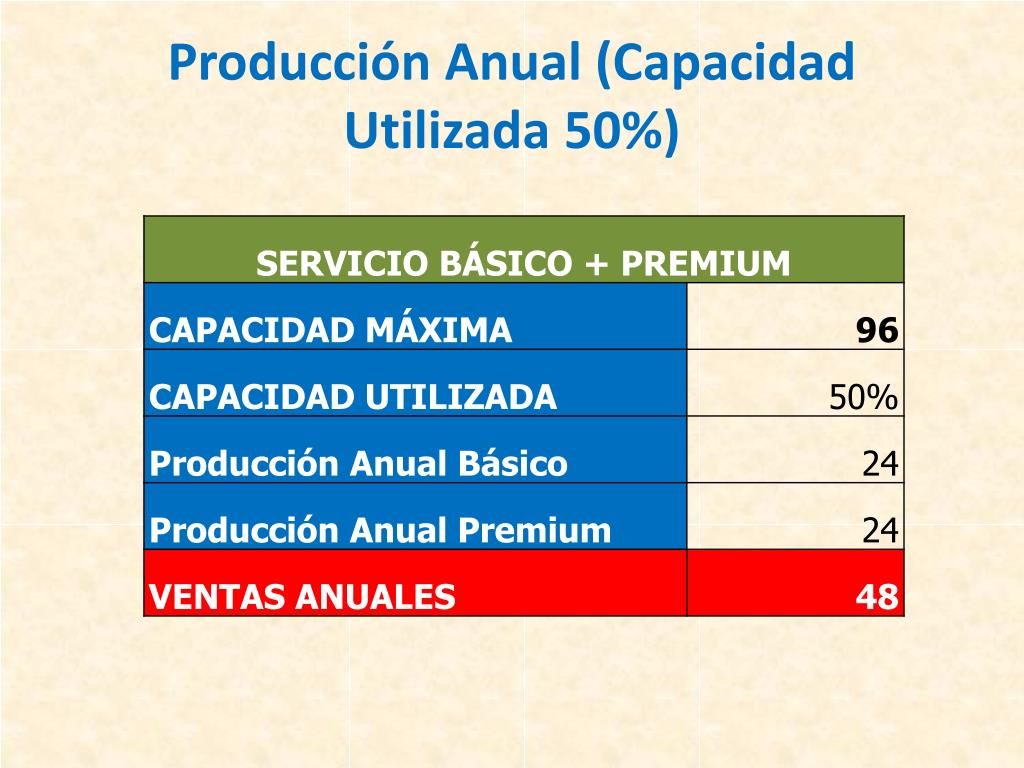 Producción Anual (Capacidad Utilizada 50%)

| SERVICIO BÁSICO + PREMIUM | |
|---|---|
| CAPACIDAD MÁXIMA | 96 |
| CAPACIDAD UTILIZADA | 50% |
| Producción Anual Básico | 24 |
| Producción Anual Premium | 24 |
| VENTAS ANUALES | 48 |